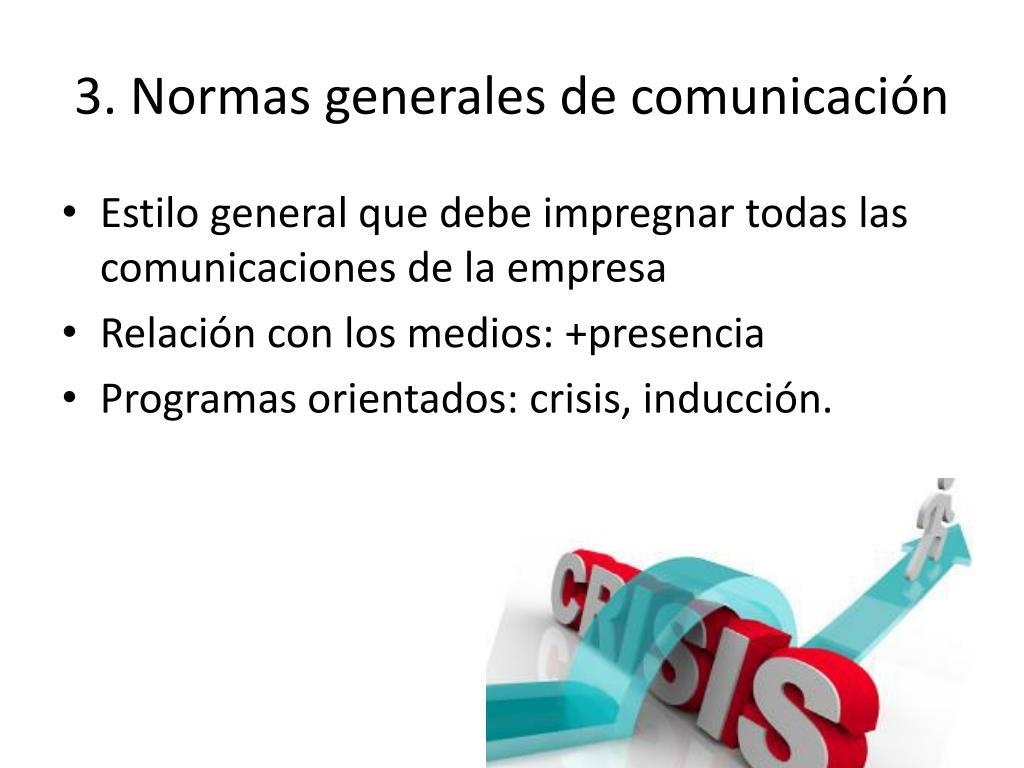 3. Normas generales de comunicación

• Estilo general que debe impregnar todas las comunicaciones de la empresa
• Relación con los medios: +presencia
• Programas orientados: crisis, inducción.

CRISIS